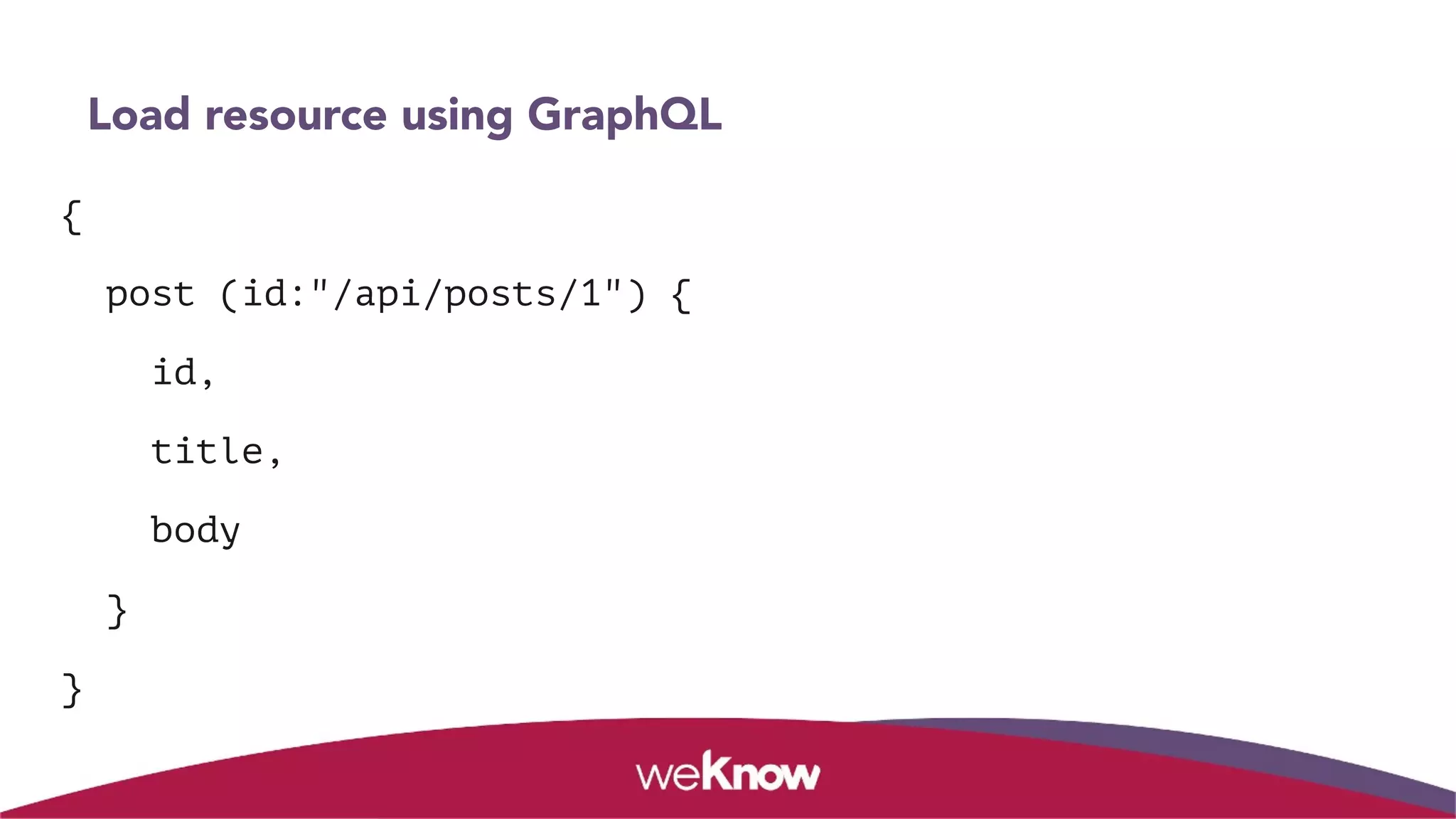 Load resource using GraphQL

{
  post (id:"/api/posts/1") {
    id,
    title,
    body
  }
}

weKnow